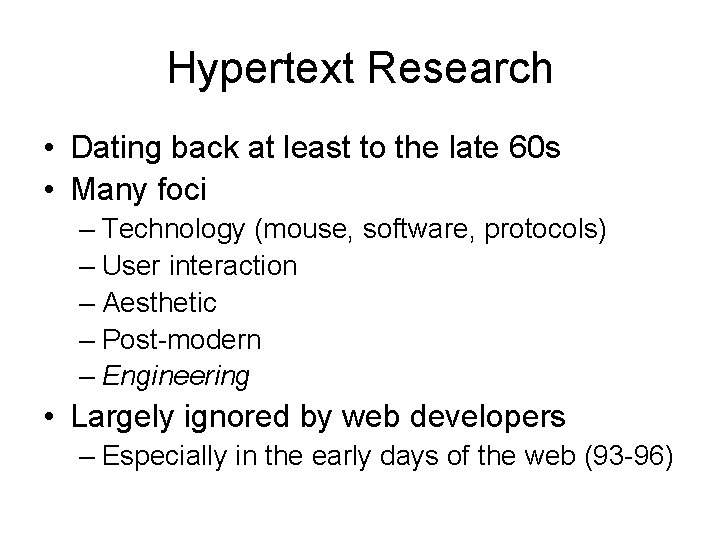 Hypertext Research

• Dating back at least to the late 60s
• Many foci
– Technology (mouse, software, protocols)
– User interaction
– Aesthetic
– Post-modern
– Engineering
• Largely ignored by web developers
– Especially in the early days of the web (93-96)